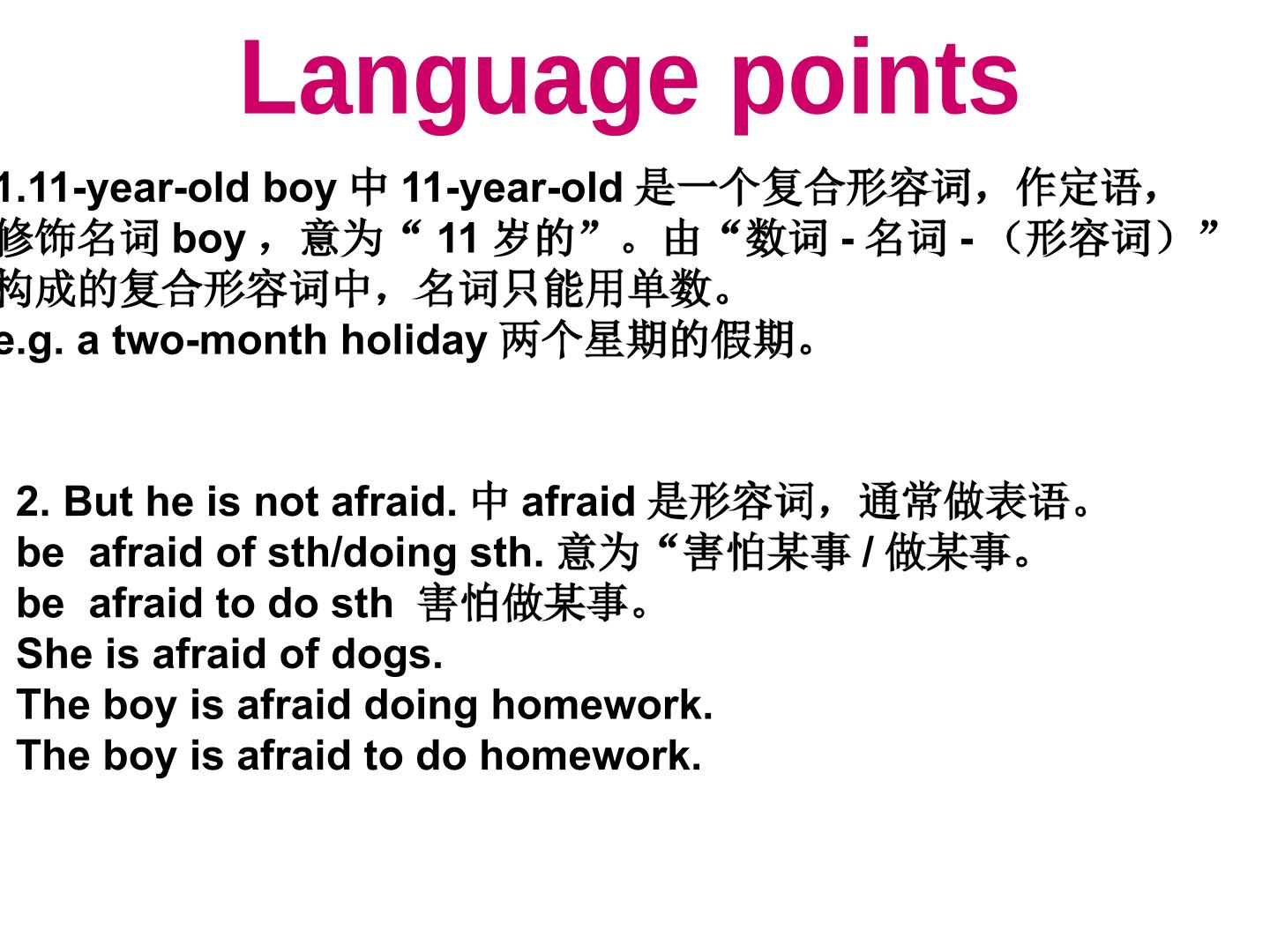 Language points

1.11-year-old boy中11-year-old是一个复合形容词，作定语，修饰名词boy，意为“11岁的”。由“数词-名词-（形容词）”构成的复合形容词中，名词只能用单数。
e.g. a two-month holiday两个星期的假期。

2. But he is not afraid.中afraid是形容词，通常做表语。
be afraid of sth/doing sth.意为“害怕某事/做某事。
be afraid to do sth 害怕做某事。
She is afraid of dogs.
The boy is afraid doing homework.
The boy is afraid to do homework.